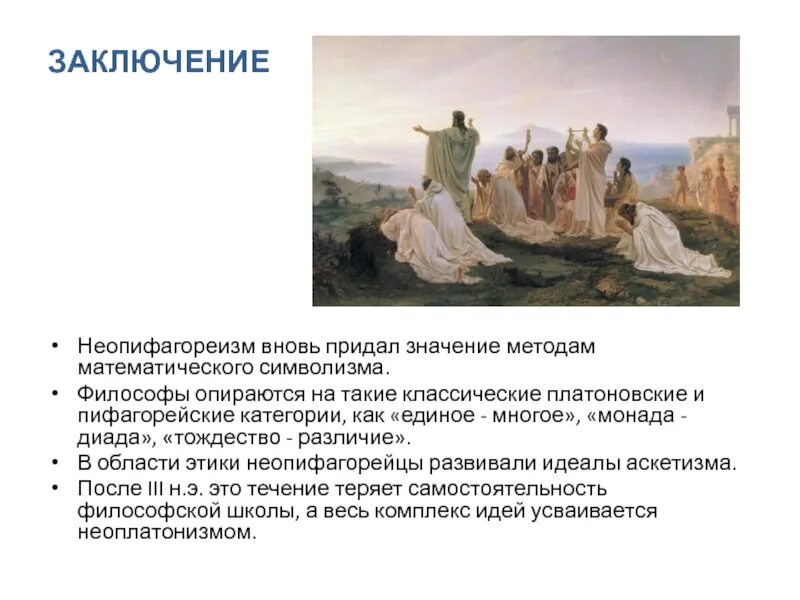 ЗАКЛЮЧЕНИЕ

• Неопифагореизм вновь придал значение методам математического символизма.
• Философы опираются на такие классические платоновские и пифагорейские категории, как «единое - многое», «монада - диада», «тождество - различие».
• В области этики неопифагорейцы развивали идеалы аскетизма.
• После III н.э. это течение теряет самостоятельность философской школы, а весь комплекс идей усваивается неоплатонизмом.